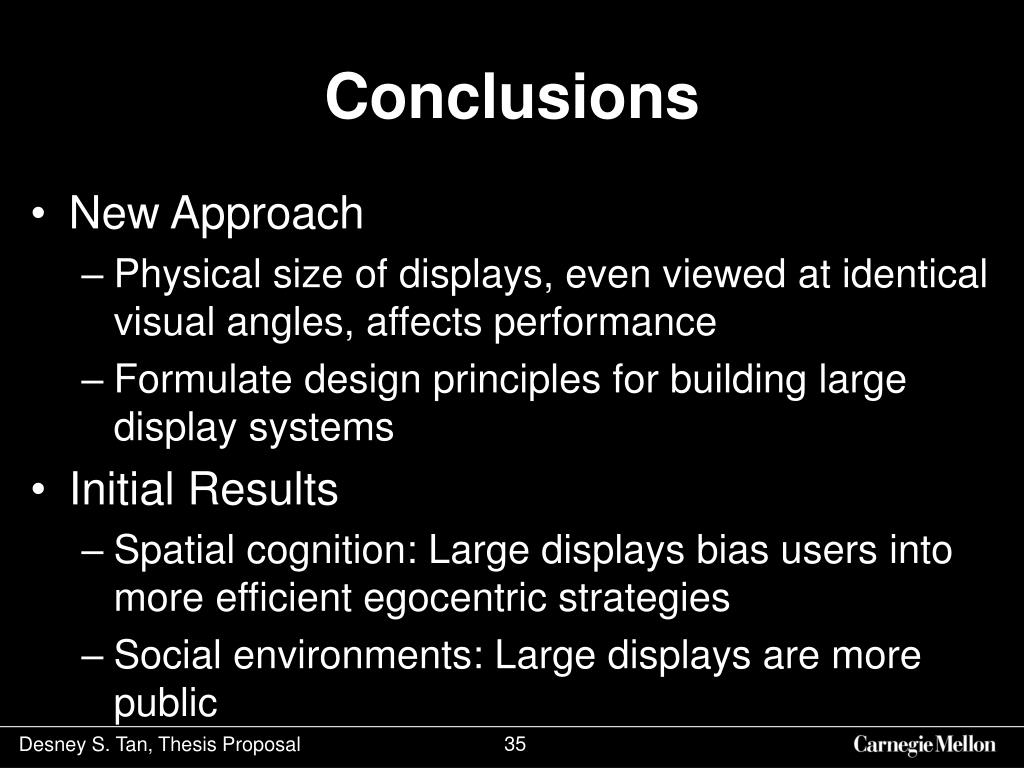 Conclusions

• New Approach
– Physical size of displays, even viewed at identical visual angles, affects performance
– Formulate design principles for building large display systems
• Initial Results
– Spatial cognition: Large displays bias users into more efficient egocentric strategies
– Social environments: Large displays are more public

Desney S. Tan, Thesis Proposal 35 Carnegie Mellon